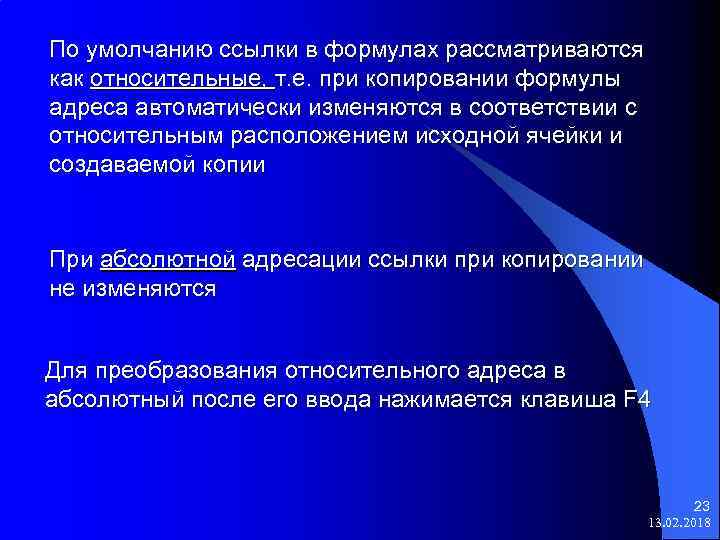 По умолчанию ссылки в формулах рассматриваются как относительные, т.е. при копировании формулы адреса автоматически изменяются в соответствии с относительным расположением исходной ячейки и создаваемой копии

При абсолютной адресации ссылки при копировании не изменяются

Для преобразования относительного адреса в абсолютный после его ввода нажимается клавиша F4

23
13.02.2018